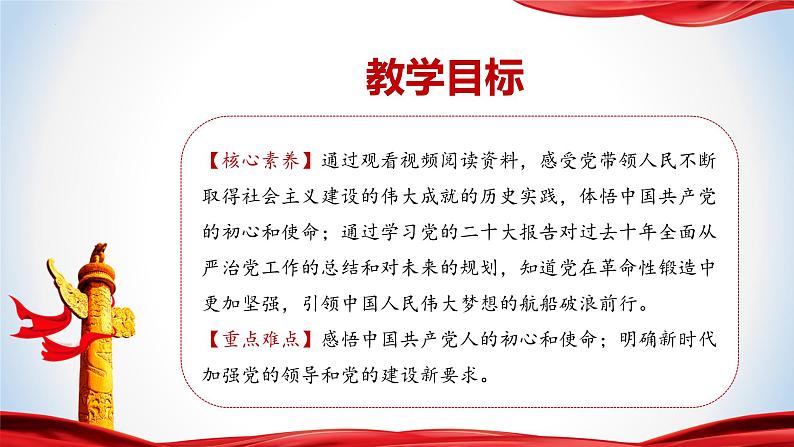 教学目标

【核心素养】通过观看视频阅读资料，感受党带领人民不断取得社会主义建设的伟大成就的历史实践，体悟中国共产党的初心和使命；通过学习党的二十大报告对过去十年全面从严治党工作的总结和对未来的规划，知道党在革命性锻造中更加坚强，引领中国人民伟大梦想的航船破浪前行。

【重点难点】感悟中国共产党人的初心和使命；明确新时代加强党的领导和党的建设新要求。